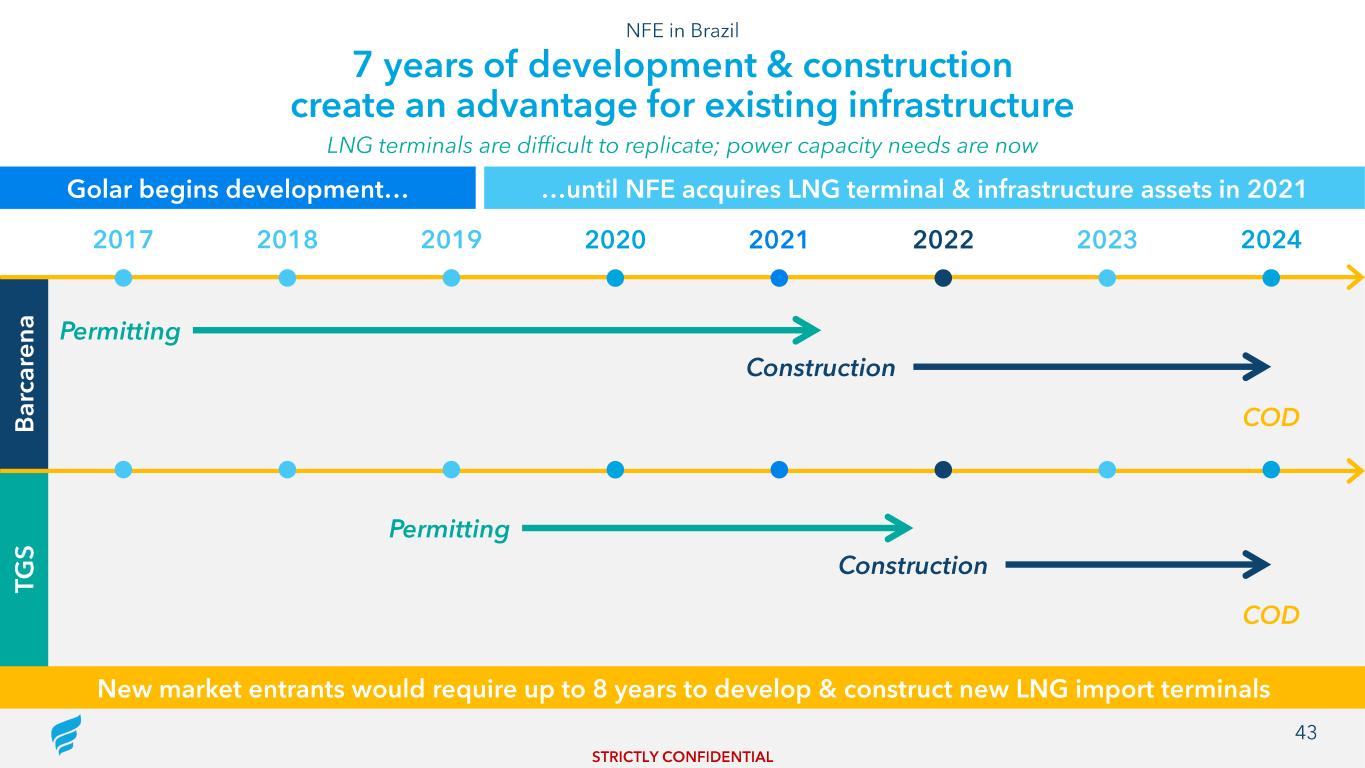 NFE in Brazil

7 years of development & construction create an advantage for existing infrastructure

LNG terminals are difficult to replicate; power capacity needs are now

Golar begins development…

…until NFE acquires LNG terminal & infrastructure assets in 2021

2017 2018 2019 2020 2021 2022 2023 2024

Barcarena

Permitting

Construction

COD

TGS

Permitting

Construction

COD

New market entrants would require up to 8 years to develop & construct new LNG import terminals

43

STRICTLY CONFIDENTIAL